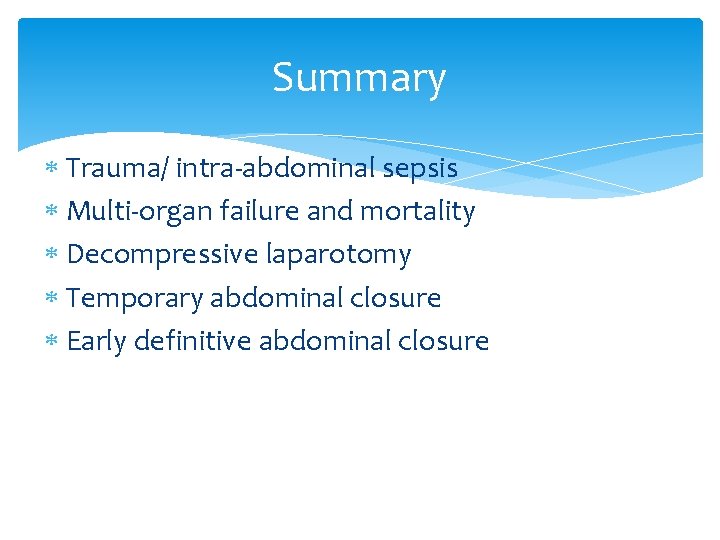 Summary

* Trauma/ intra-abdominal sepsis
* Multi-organ failure and mortality
* Decompressive laparotomy
* Temporary abdominal closure
* Early definitive abdominal closure